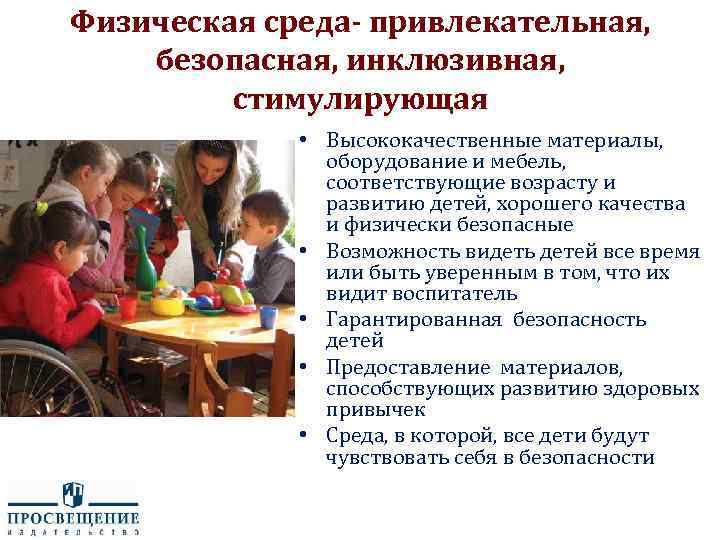 Физическая среда- привлекательная, безопасная, инклюзивная, стимулирующая

• Высококачественные материалы, оборудование и мебель, соответствующие возрасту и развитию детей, хорошего качества и физически безопасные
• Возможность видеть детей все время или быть уверенным в том, что их видит воспитатель
• Гарантированная безопасность детей
• Предоставление материалов, способствующих развитию здоровых привычек
• Среда, в которой, все дети будут чувствовать себя в безопасности

ПРОСВЕЩЕНИЕ
ИЗДАТЕЛЬСТВО